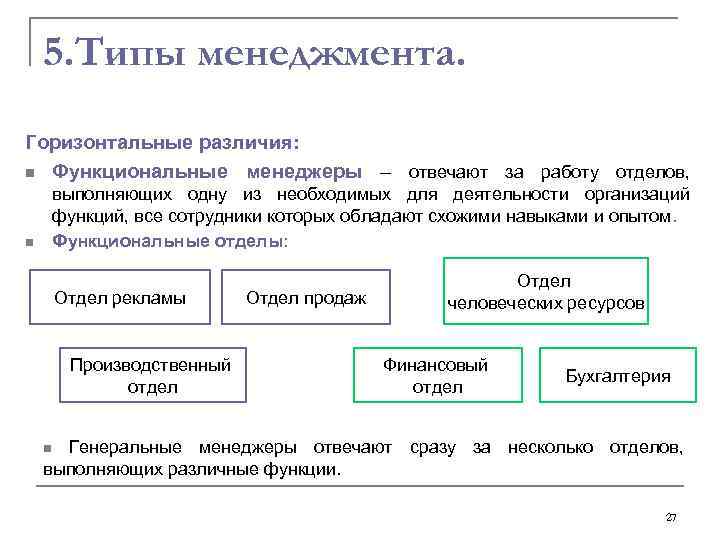 5.Типы менеджмента.

Горизонтальные различия:

Функциональные менеджеры – отвечают за работу отделов, выполняющих одну из необходимых для деятельности организаций функций, все сотрудники которых обладают схожими навыками и опытом.

Функциональные отделы:

Отдел рекламы

Отдел продаж

Отдел человеческих ресурсов

Производственный отдел

Финансовый отдел

Бухгалтерия

Генеральные менеджеры отвечают сразу за несколько отделов, выполняющих различные функции.

27